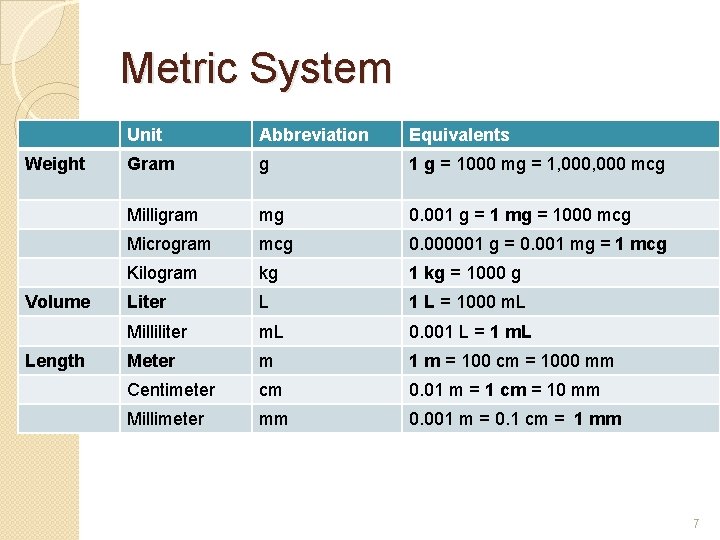 Metric System

| | Unit | Abbreviation | Equivalents |
|---|---|---|---|
| Weight | Gram | g | 1 g = 1000 mg = 1,000,000 mcg |
| | Milligram | mg | 0.001 g = 1 mg = 1000 mcg |
| | Microgram | mcg | 0.000001 g = 0.001 mg = 1 mcg |
| | Kilogram | kg | 1 kg = 1000 g |
| Volume | Liter | L | 1 L = 1000 mL |
| | Milliliter | mL | 0.001 L = 1 mL |
| Length | Meter | m | 1 m = 100 cm = 1000 mm |
| | Centimeter | cm | 0.01 m = 1 cm = 10 mm |
| | Millimeter | mm | 0.001 m = 0.1 cm = 1 mm |

7